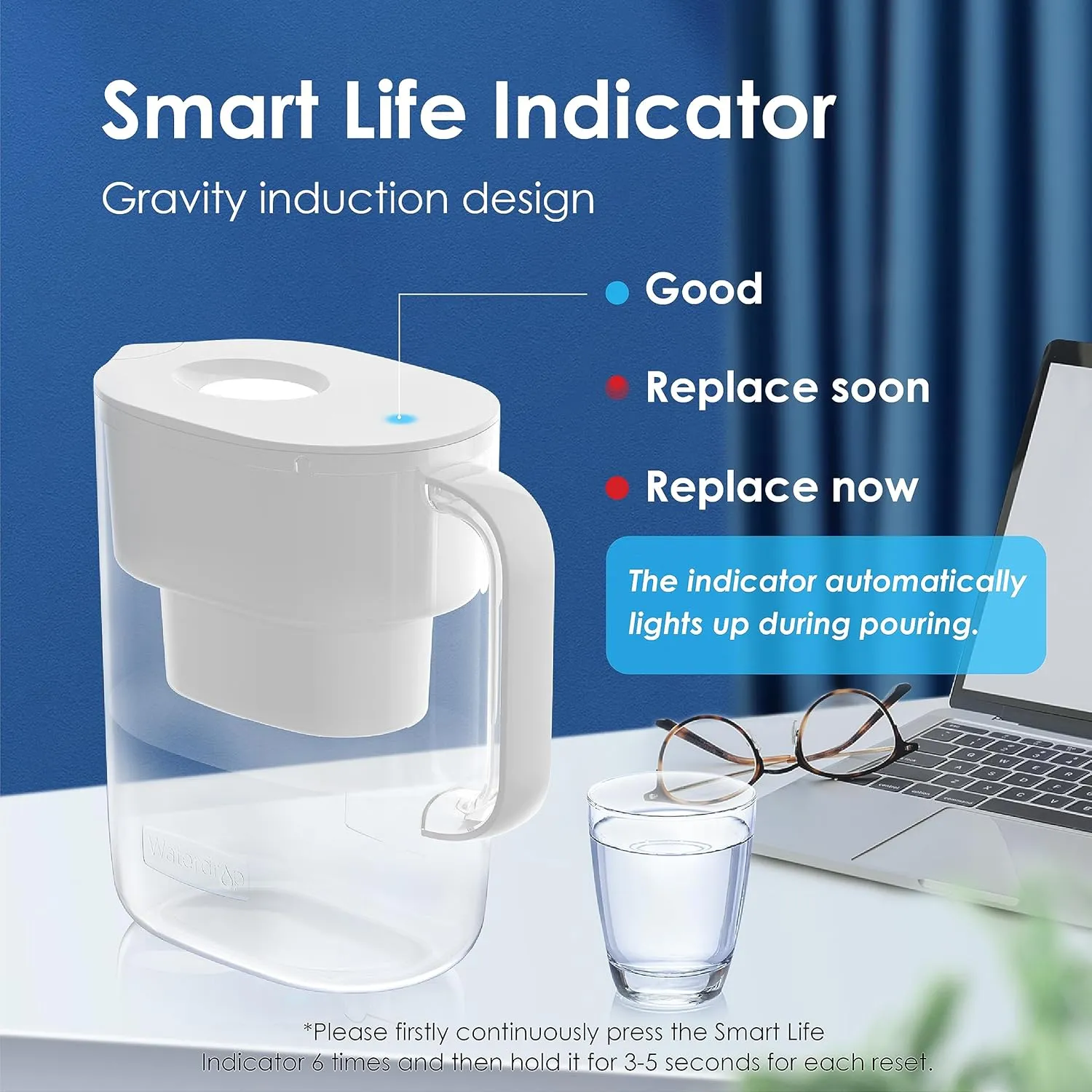 Smart Life Indicator

Gravity induction design

Good

Replace soon

Replace now

The indicator automatically lights up during pouring.

Waterdrop

*Please firstly continuously press the Smart Life Indicator 6 times and then hold it for 3-5 seconds for each reset.